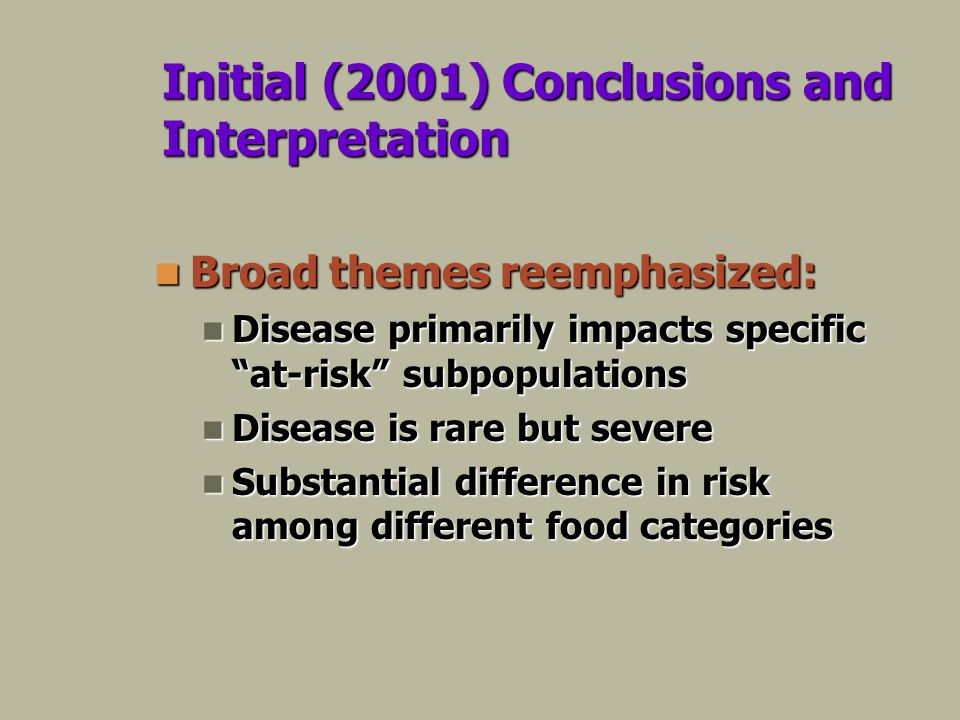 Initial (2001) Conclusions and Interpretation

Broad themes reemphasized:

Disease primarily impacts specific “at-risk” subpopulations

Disease is rare but severe

Substantial difference in risk among different food categories